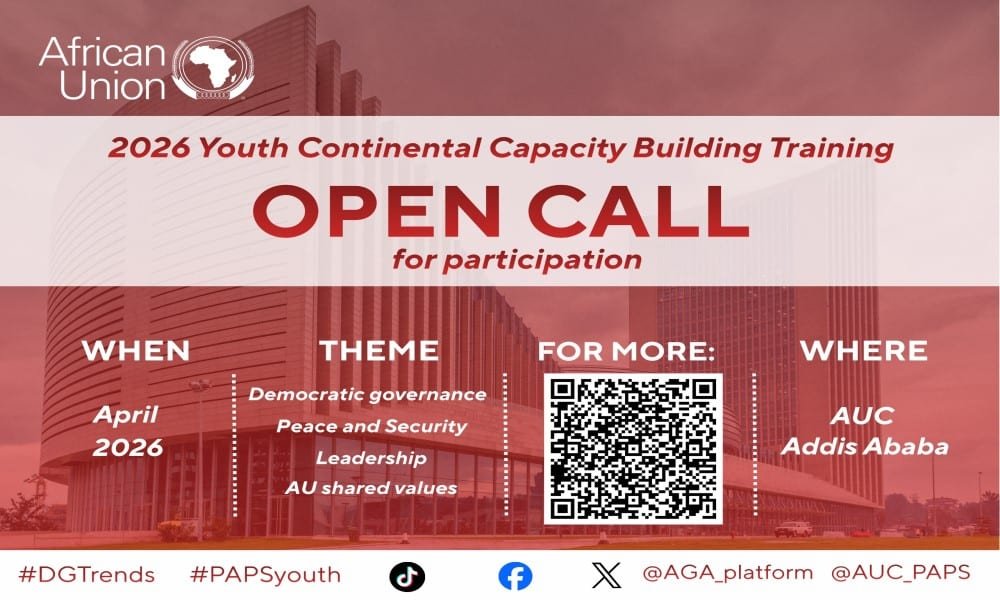 African Union

2026 Youth Continental Capacity Building Training

OPEN CALL

for participation

WHEN

April 2026

THEME

Democratic governance

Peace and Security

Leadership

AU shared values

FOR MORE:

WHERE

AUC Addis Ababa

#DGTrends #PAPSyouth @AGA_platform @AUC_PAPS